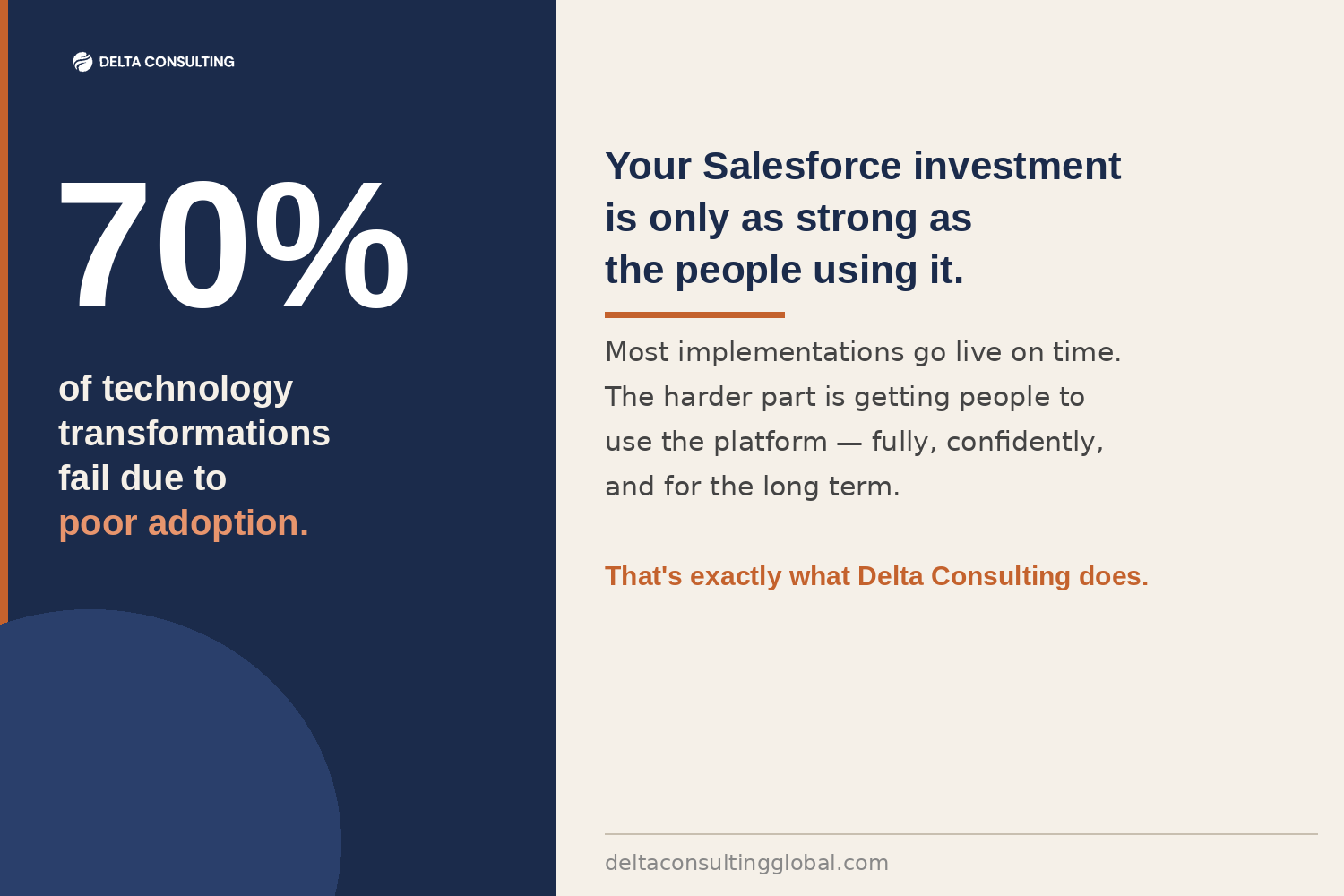 DELTA CONSULTING

70%

of technology transformations fail due to poor adoption.

Your Salesforce investment is only as strong as the people using it.

Most implementations go live on time. The harder part is getting people to use the platform — fully, confidently, and for the long term.

That's exactly what Delta Consulting does.

deltaconsultingglobal.com